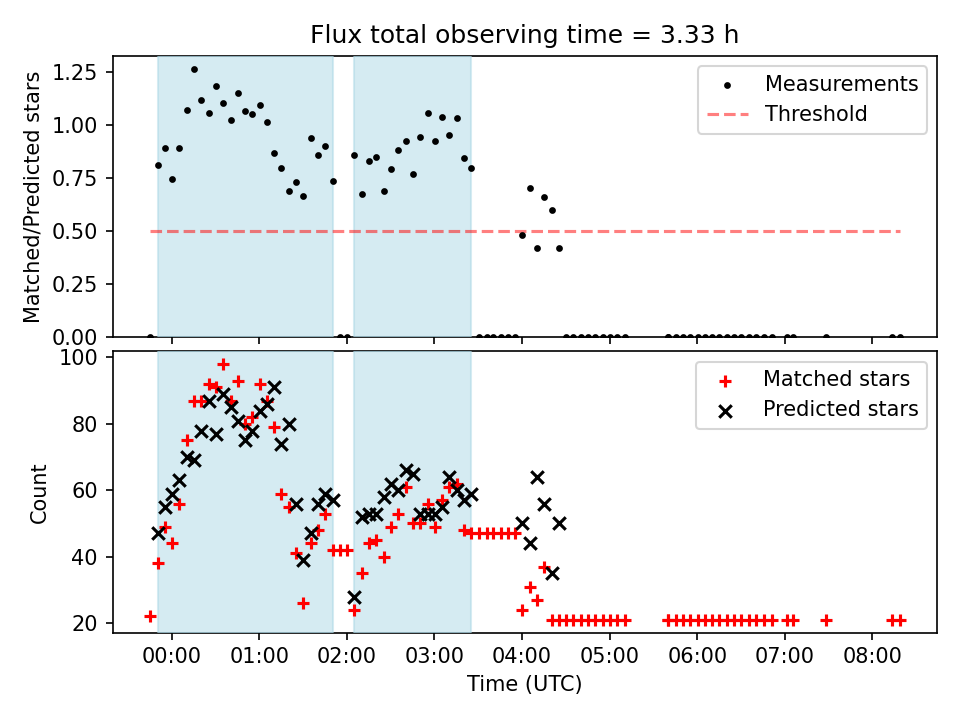 Flux total observing time = 3.33 h

Matched/Predicted stars

1.25
1.00
0.75
0.50
0.25
0.00

Measurements
Threshold

Count

100
80
60
40
20

Matched stars
Predicted stars

00:00 01:00 02:00 03:00 04:00 05:00 06:00 07:00 08:00

Time (UTC)